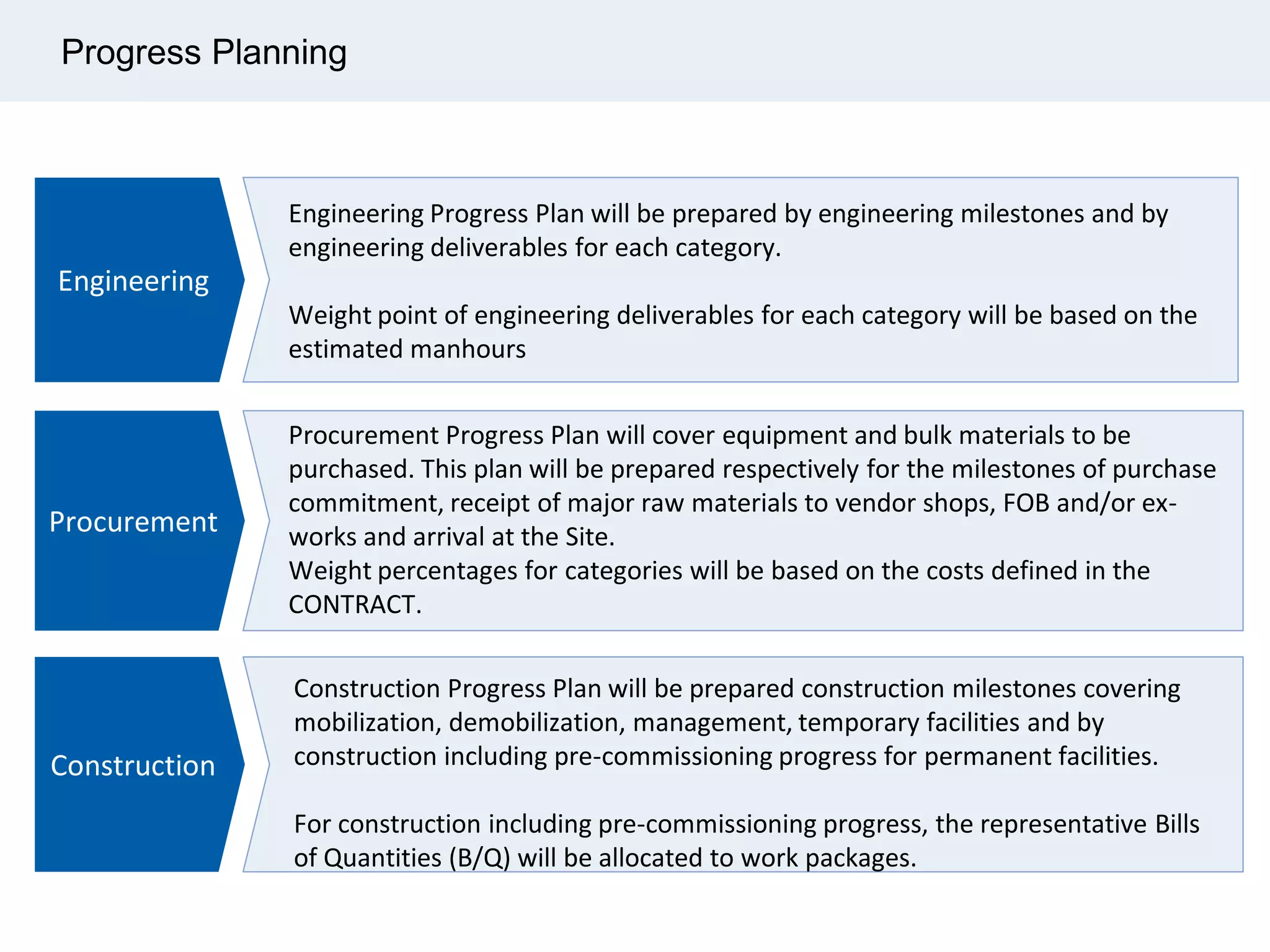 Progress Planning

Engineering

Engineering Progress Plan will be prepared by engineering milestones and by engineering deliverables for each category.

Weight point of engineering deliverables for each category will be based on the estimated manhours

Procurement

Procurement Progress Plan will cover equipment and bulk materials to be purchased. This plan will be prepared respectively for the milestones of purchase commitment, receipt of major raw materials to vendor shops, FOB and/or ex-works and arrival at the Site.
Weight percentages for categories will be based on the costs defined in the CONTRACT.

Construction

Construction Progress Plan will be prepared construction milestones covering mobilization, demobilization, management, temporary facilities and by construction including pre-commissioning progress for permanent facilities.

For construction including pre-commissioning progress, the representative Bills of Quantities (B/Q) will be allocated to work packages.